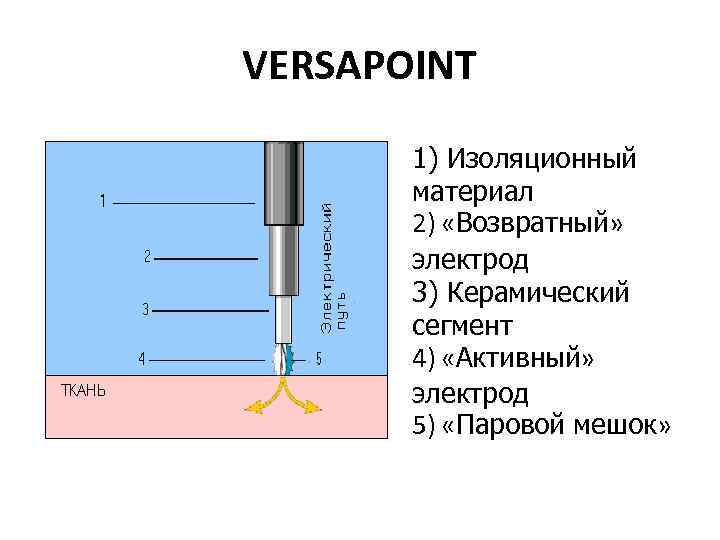 VERSAPOINT

1
2
3
4
5
Электрический путь
ТКАНЬ

1) Изоляционный материал
2) «Возвратный» электрод
3) Керамический сегмент
4) «Активный» электрод
5) «Паровой мешок»